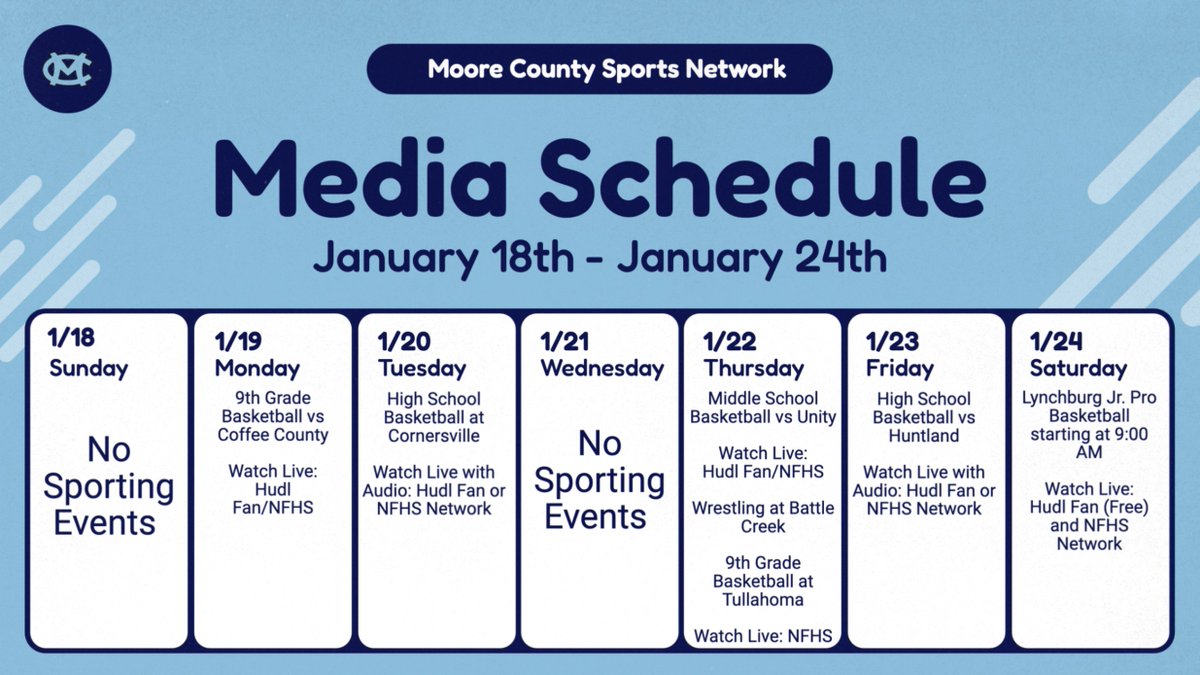 MC

Moore County Sports Network

Media Schedule

January 18th - January 24th

1/18
Sunday

No Sporting Events

1/19
Monday

9th Grade Basketball vs Coffee County

Watch Live: Hudl Fan/NFHS

1/20
Tuesday

High School Basketball at Cornersville

Watch Live with Audio: Hudl Fan or NFHS Network

1/21
Wednesday

No Sporting Events

1/22
Thursday

Middle School Basketball vs Unity

Watch Live: Hudl Fan/NFHS

Wrestling at Battle Creek

9th Grade Basketball at Tullahoma

Watch Live: NFHS

1/23
Friday

High School Basketball vs Huntland

Watch Live with Audio: Hudl Fan or NFHS Network

1/24
Saturday

Lynchburg Jr. Pro Basketball starting at 9:00 AM

Watch Live: Hudl Fan (Free) and NFHS Network